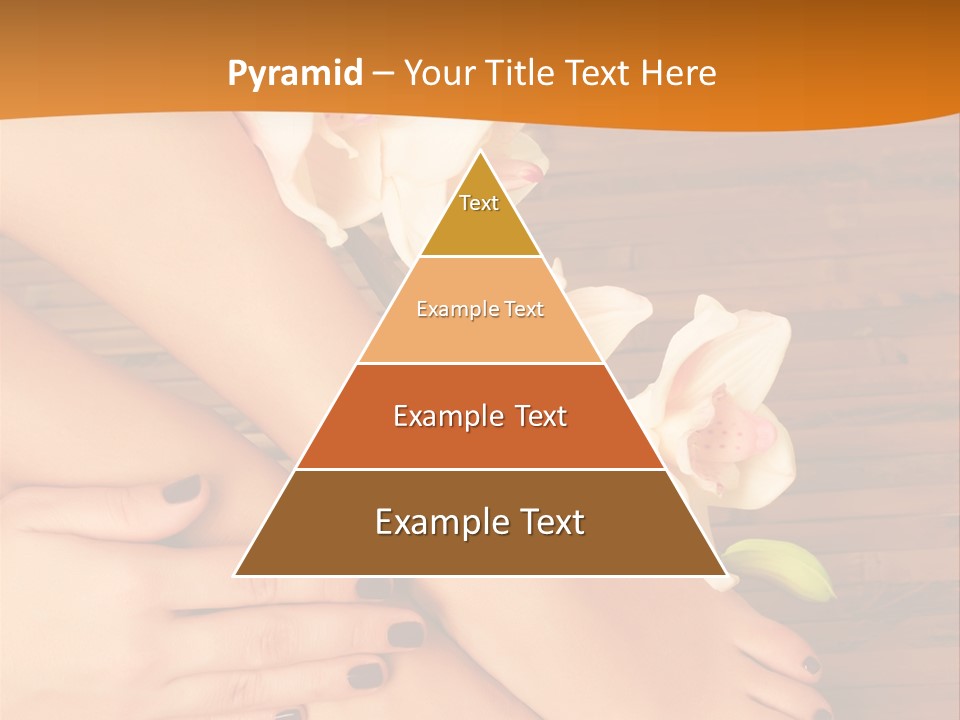 Pyramid – Your Title Text Here

Text

Example Text

Example Text

Example Text